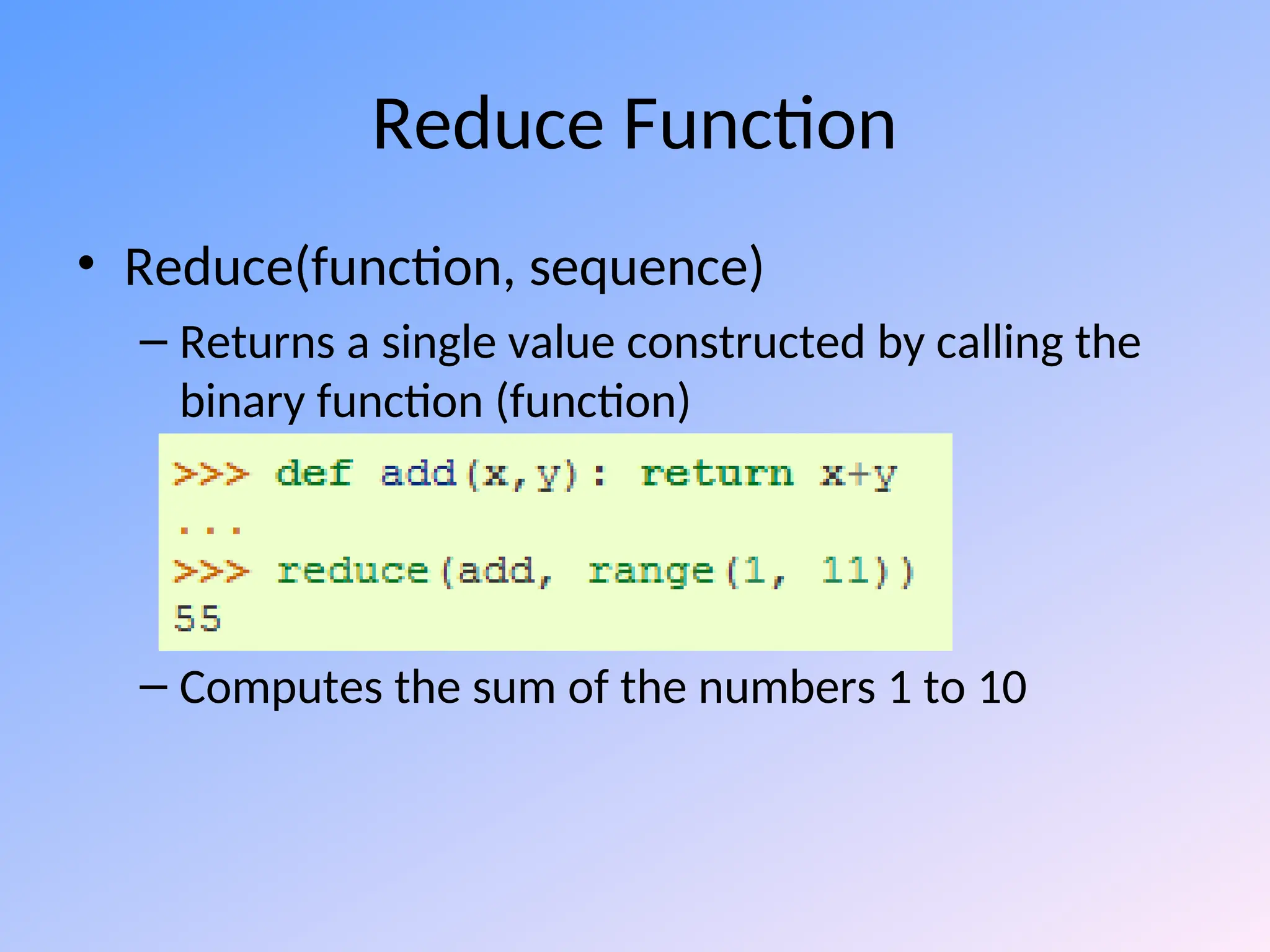 Reduce Function

• Reduce(function, sequence)
– Returns a single value constructed by calling the binary function (function)

>>> def add(x,y): return x+y
...
>>> reduce(add, range(1, 11))
55

– Computes the sum of the numbers 1 to 10